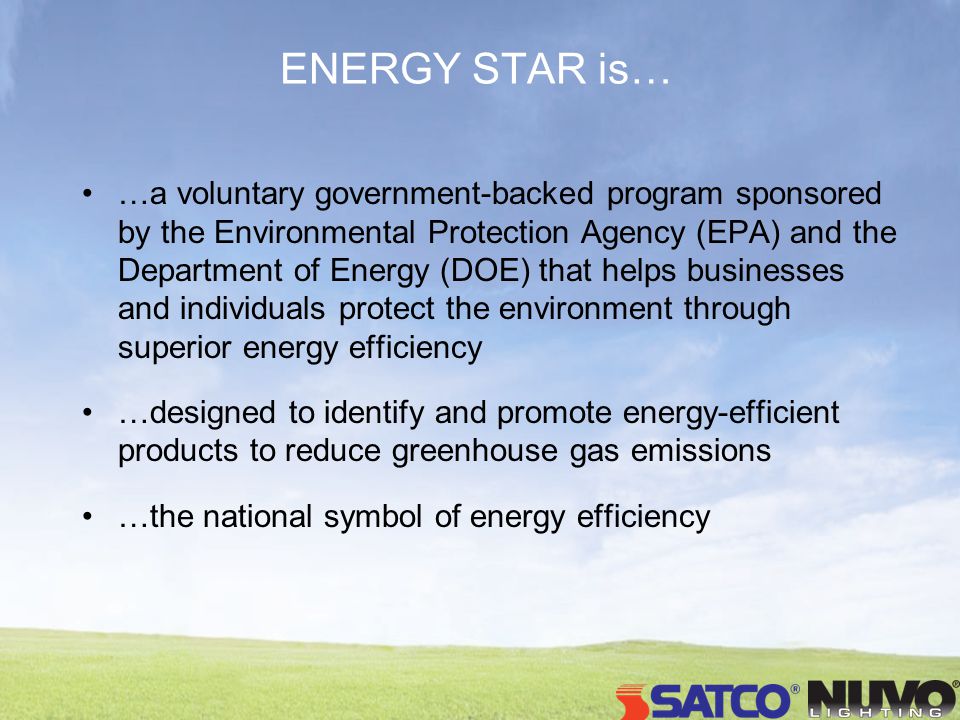 ENERGY STAR is…

• …a voluntary government-backed program sponsored by the Environmental Protection Agency (EPA) and the Department of Energy (DOE) that helps businesses and individuals protect the environment through superior energy efficiency

• …designed to identify and promote energy-efficient products to reduce greenhouse gas emissions

• …the national symbol of energy efficiency

SATCO® NUVO LIGHTING